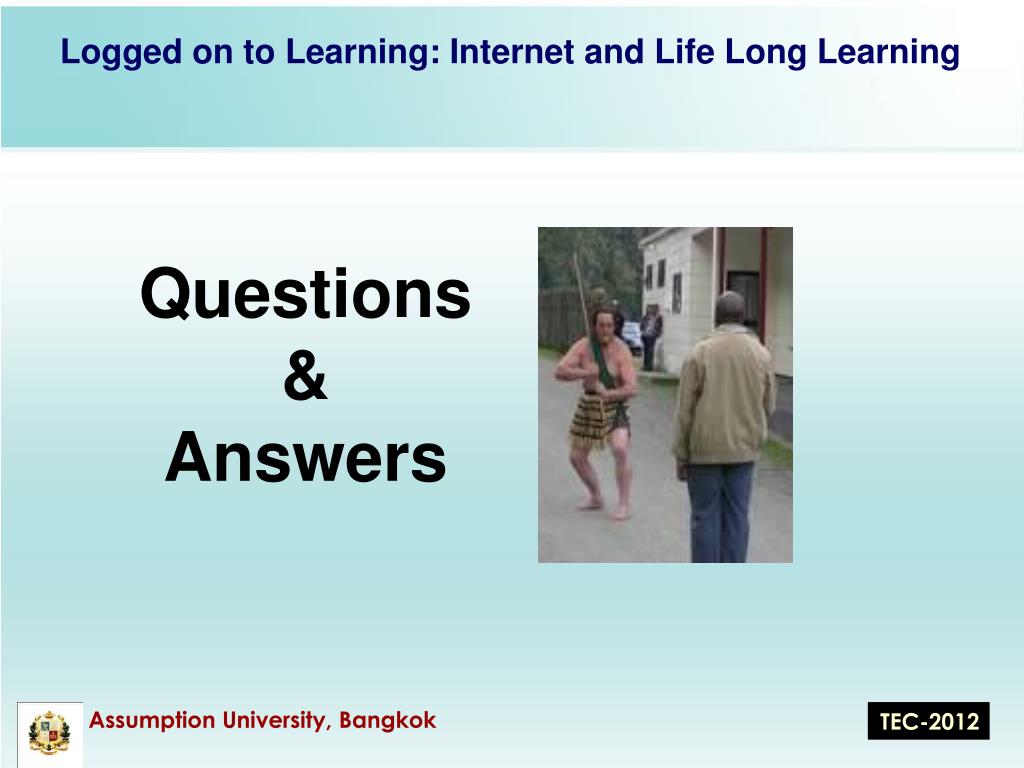 Logged on to Learning: Internet and Life Long Learning

Questions
&
Answers

Assumption University, Bangkok

TEC-2012